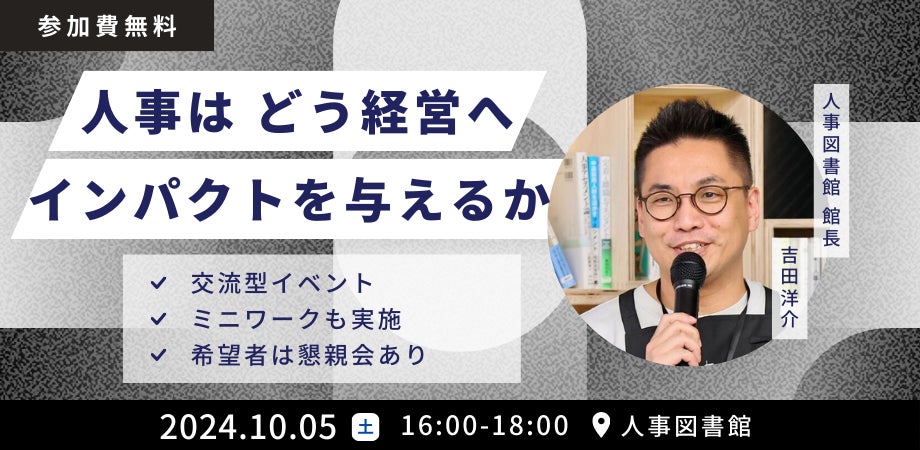 参加費無料

人事は どう経営へ
インパクトを与えるか

人事図書館 館長

吉田洋介

✓ 交流型イベント
✓ ミニワークも実施
✓ 希望者は懇親会あり

2024.10.05 土 16:00-18:00 人事図書館